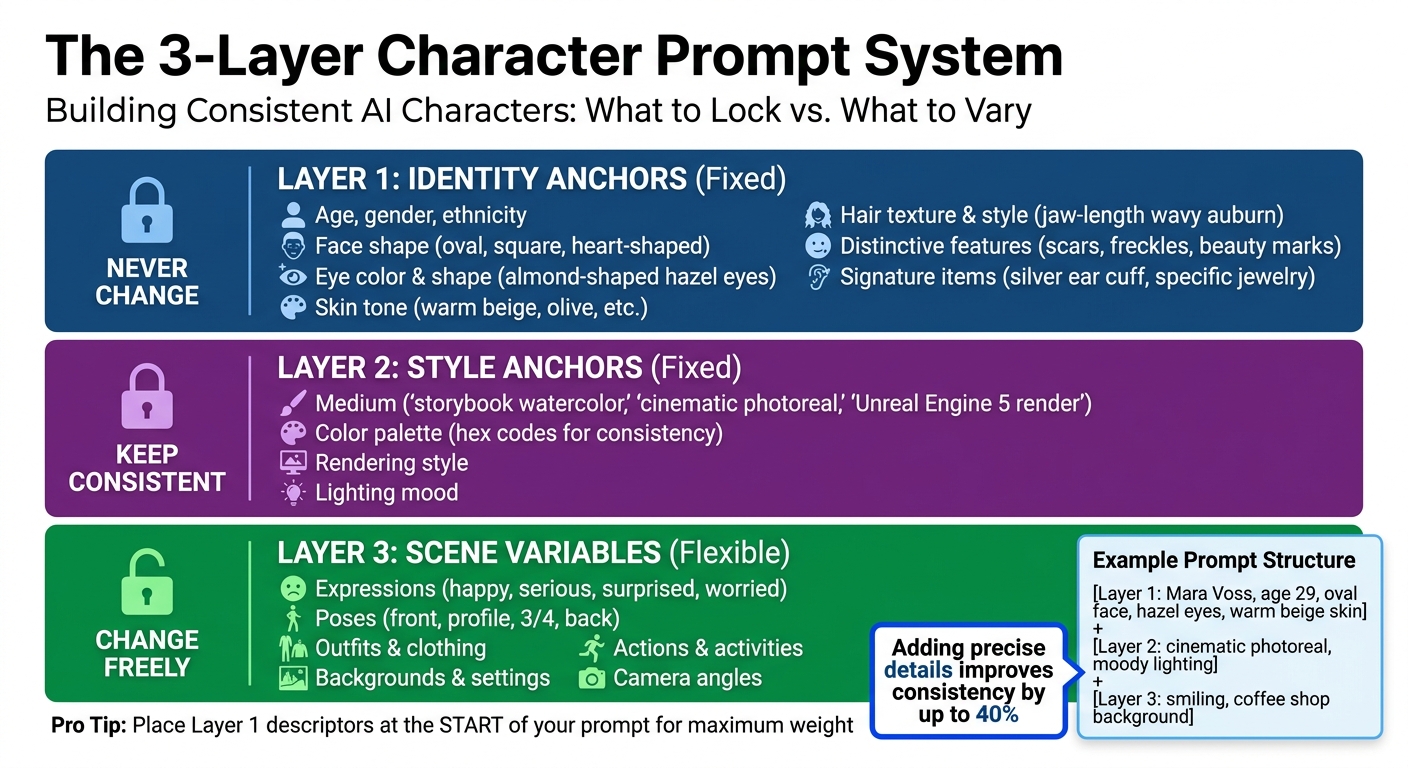 The 3-Layer Character Prompt System

Building Consistent AI Characters: What to Lock vs. What to Vary

NEVER CHANGE

LAYER 1: IDENTITY ANCHORS (Fixed)

Age, gender, ethnicity
Face shape (oval, square, heart-shaped)
Eye color & shape (almond-shaped hazel eyes)
Skin tone (warm beige, olive, etc.)

Hair texture & style (jaw-length wavy auburn)
Distinctive features (scars, freckles, beauty marks)
Signature items (silver ear cuff, specific jewelry)

KEEP CONSISTENT

LAYER 2: STYLE ANCHORS (Fixed)

Medium ('storybook watercolor,' 'cinematic photoreal,' 'Unreal Engine 5 render')
Color palette (hex codes for consistency)
Rendering style
Lighting mood

CHANGE FREELY

LAYER 3: SCENE VARIABLES (Flexible)

Expressions (happy, serious, surprised, worried)
Poses (front, profile, 3/4, back)
Outfits & clothing
Backgrounds & settings

Actions & activities
Camera angles

Adding precise details improves consistency by up to 40%

Example Prompt Structure

[Layer 1: Mara Voss, age 29, oval face, hazel eyes, warm beige skin]
+
[Layer 2: cinematic photoreal, moody lighting]
+
[Layer 3: smiling, coffee shop background]

Pro Tip: Place Layer 1 descriptors at the START of your prompt for maximum weight